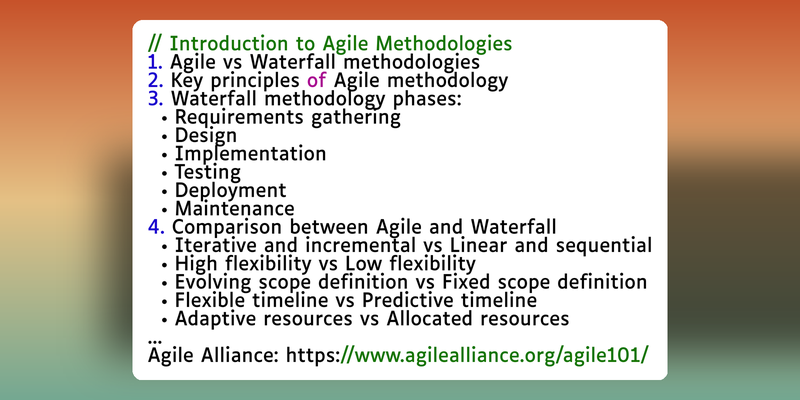 // Introduction to Agile Methodologies
1. Agile vs Waterfall methodologies
2. Key principles of Agile methodology
3. Waterfall methodology phases:
• Requirements gathering
• Design
• Implementation
• Testing
• Deployment
• Maintenance
4. Comparison between Agile and Waterfall
• Iterative and incremental vs Linear and sequential
• High flexibility vs Low flexibility
• Evolving scope definition vs Fixed scope definition
• Flexible timeline vs Predictive timeline
• Adaptive resources vs Allocated resources
...
Agile Alliance: https://www.agilealliance.org/agile101/